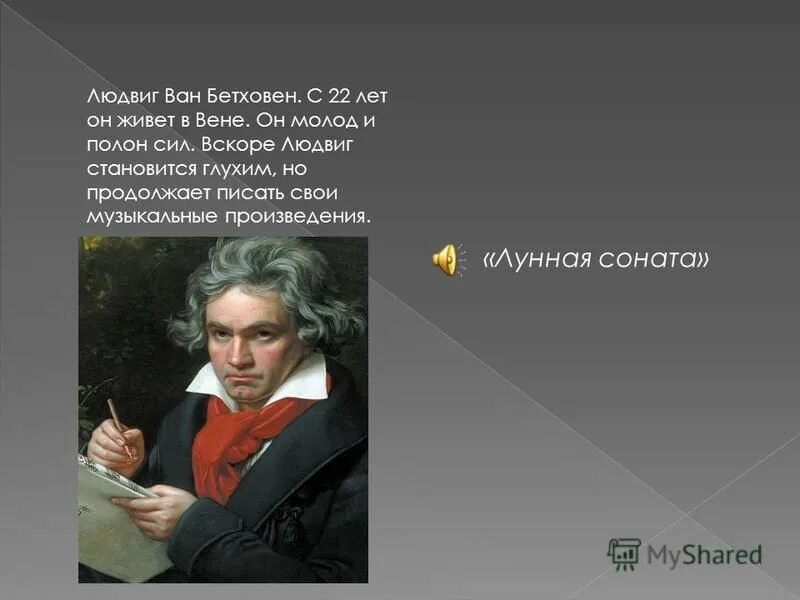 Людвиг Ван Бетховен. С 22 лет он живет в Вене. Он молод и полон сил. Вскоре Людвиг становится глухим, но продолжает писать свои музыкальные произведения.

«Лунная соната»

MyShared